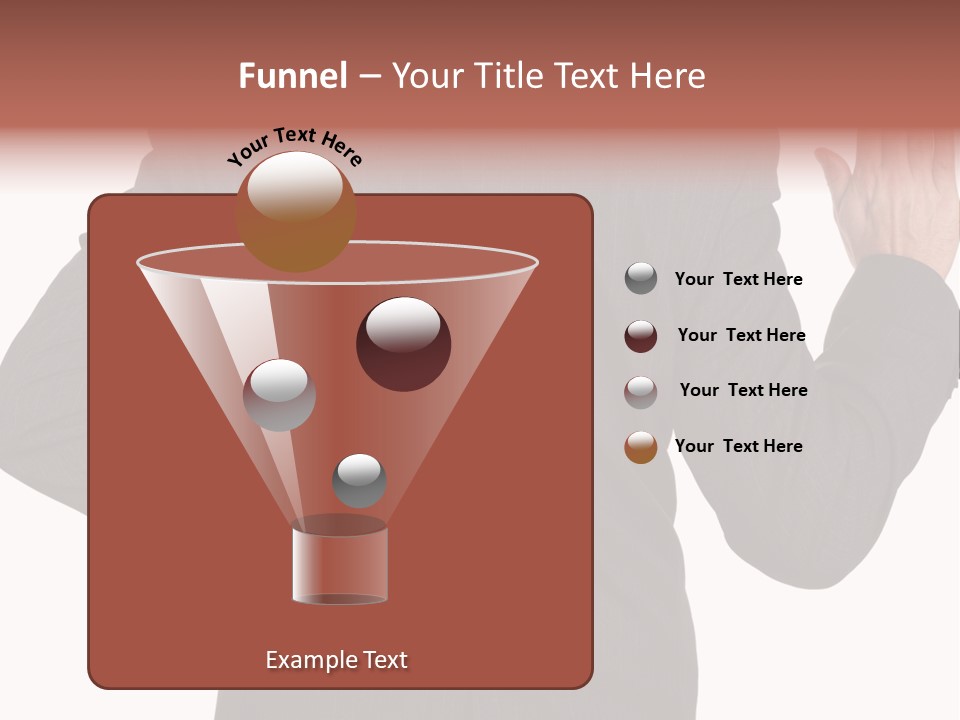 Funnel – Your Title Text Here

Your Text Here

Your Text Here

Your Text Here

Your Text Here

Your Text Here

Example Text